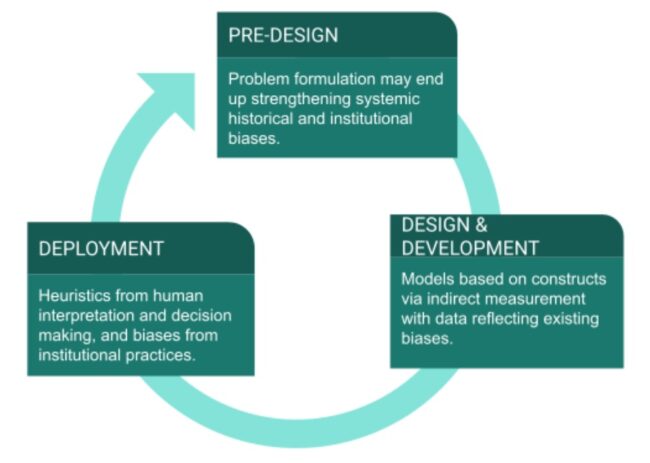 PRE-DESIGN

Problem formulation may end up strengthening systemic historical and institutional biases.

DESIGN & DEVELOPMENT

Models based on constructs via indirect measurement with data reflecting existing biases.

DEPLOYMENT

Heuristics from human interpretation and decision making, and biases from institutional practices.